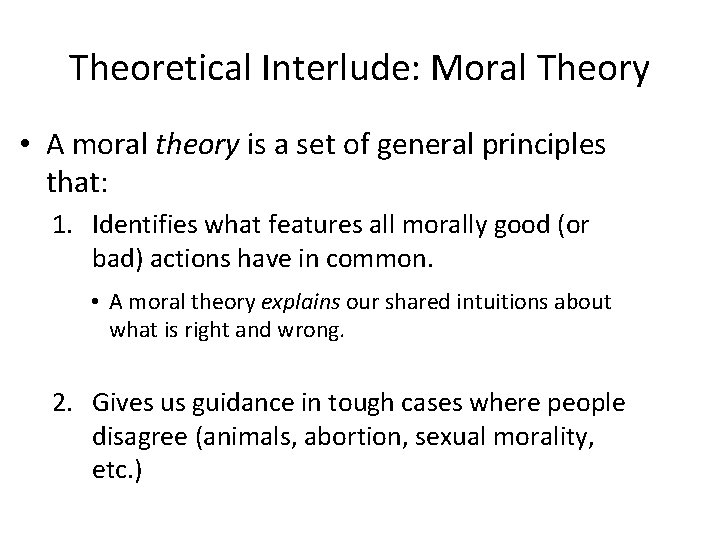 Theoretical Interlude: Moral Theory

• A moral theory is a set of general principles that:

1. Identifies what features all morally good (or bad) actions have in common.

• A moral theory explains our shared intuitions about what is right and wrong.

2. Gives us guidance in tough cases where people disagree (animals, abortion, sexual morality, etc.)